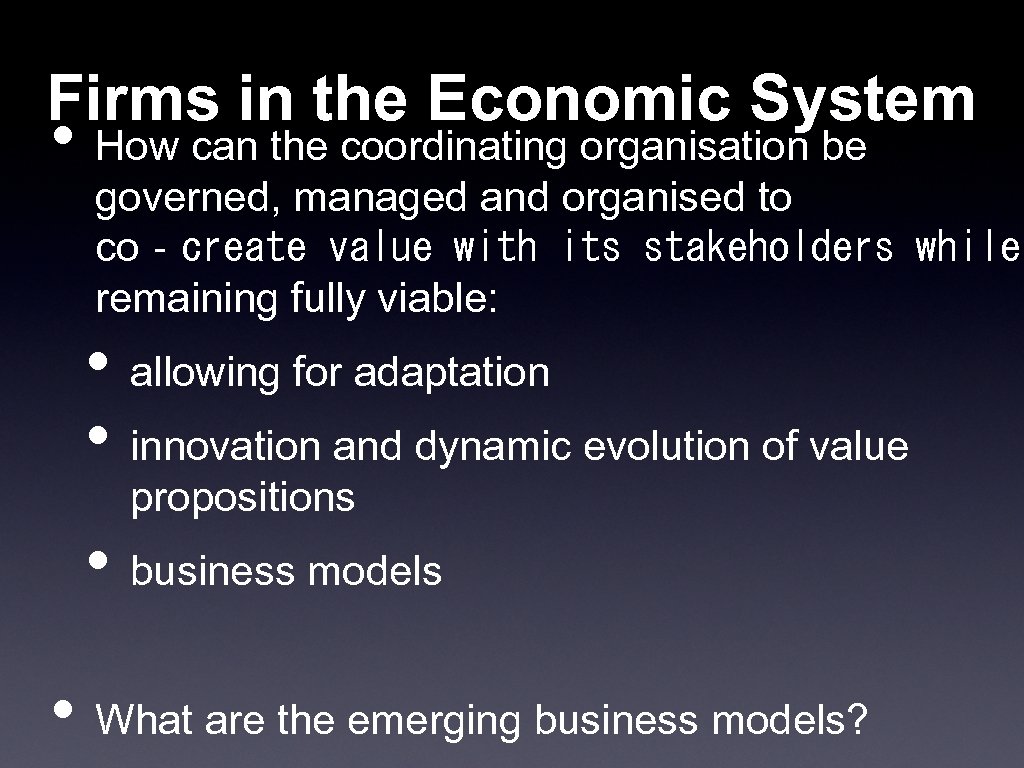 Firms in the Economic System

• How can the coordinating organisation be governed, managed and organised to co‐create value with its stakeholders while remaining fully viable:

• allowing for adaptation

• innovation and dynamic evolution of value propositions

• business models

• What are the emerging business models?